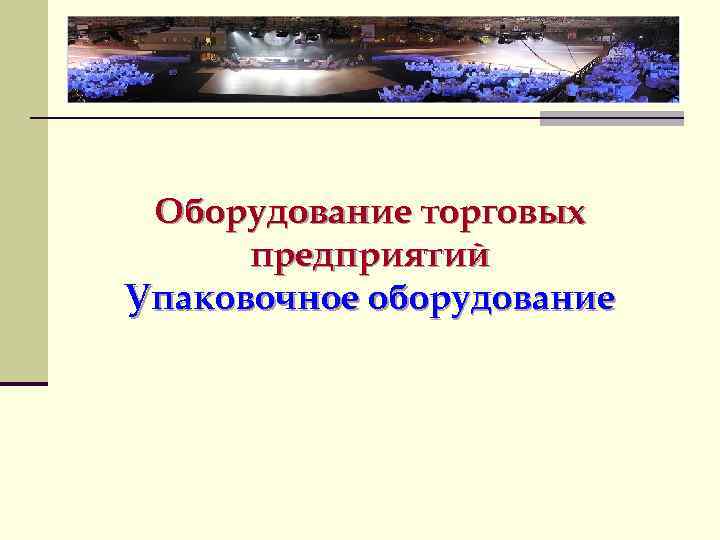 Оборудование торговых предприятий
Упаковочное оборудование